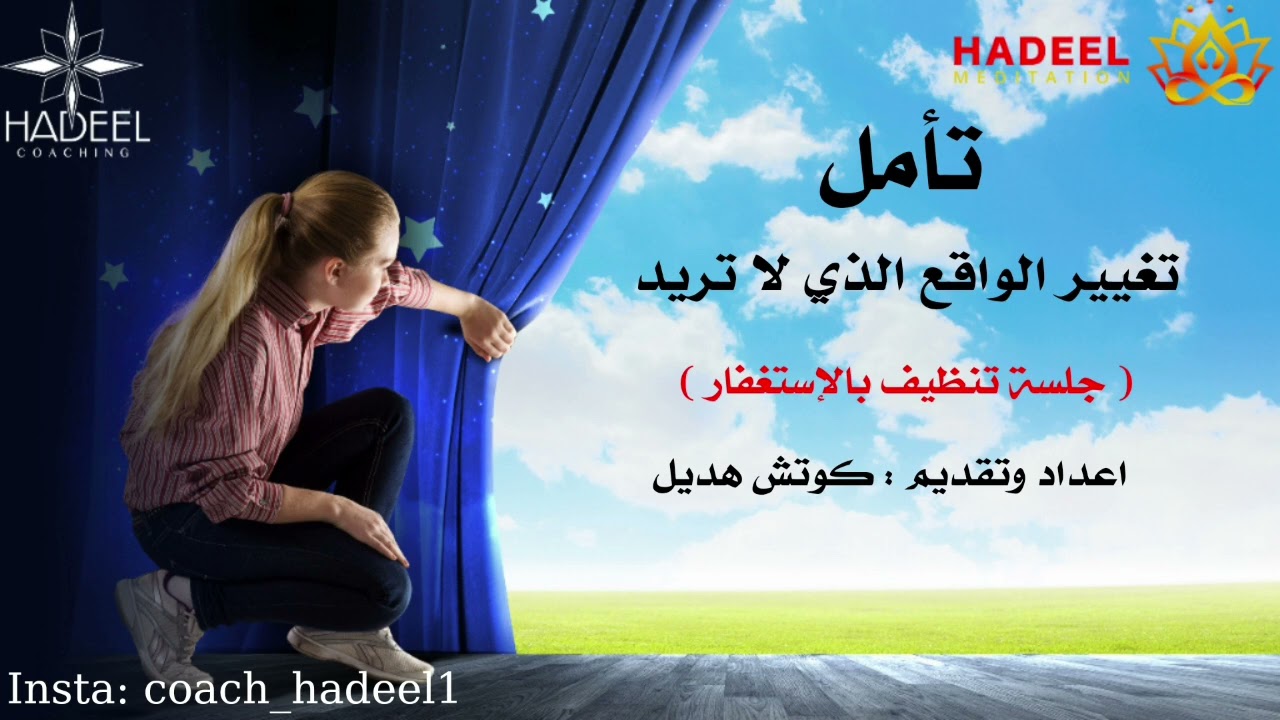 HADEEL
COACHING

HADEEL
MEDITATION

تأمل

تغيير الواقع الذي لا تريد

( جلسة تنظيف بالإستغفار )

اعداد وتقديم : كوتش هديل

Insta: coach_hadeel1